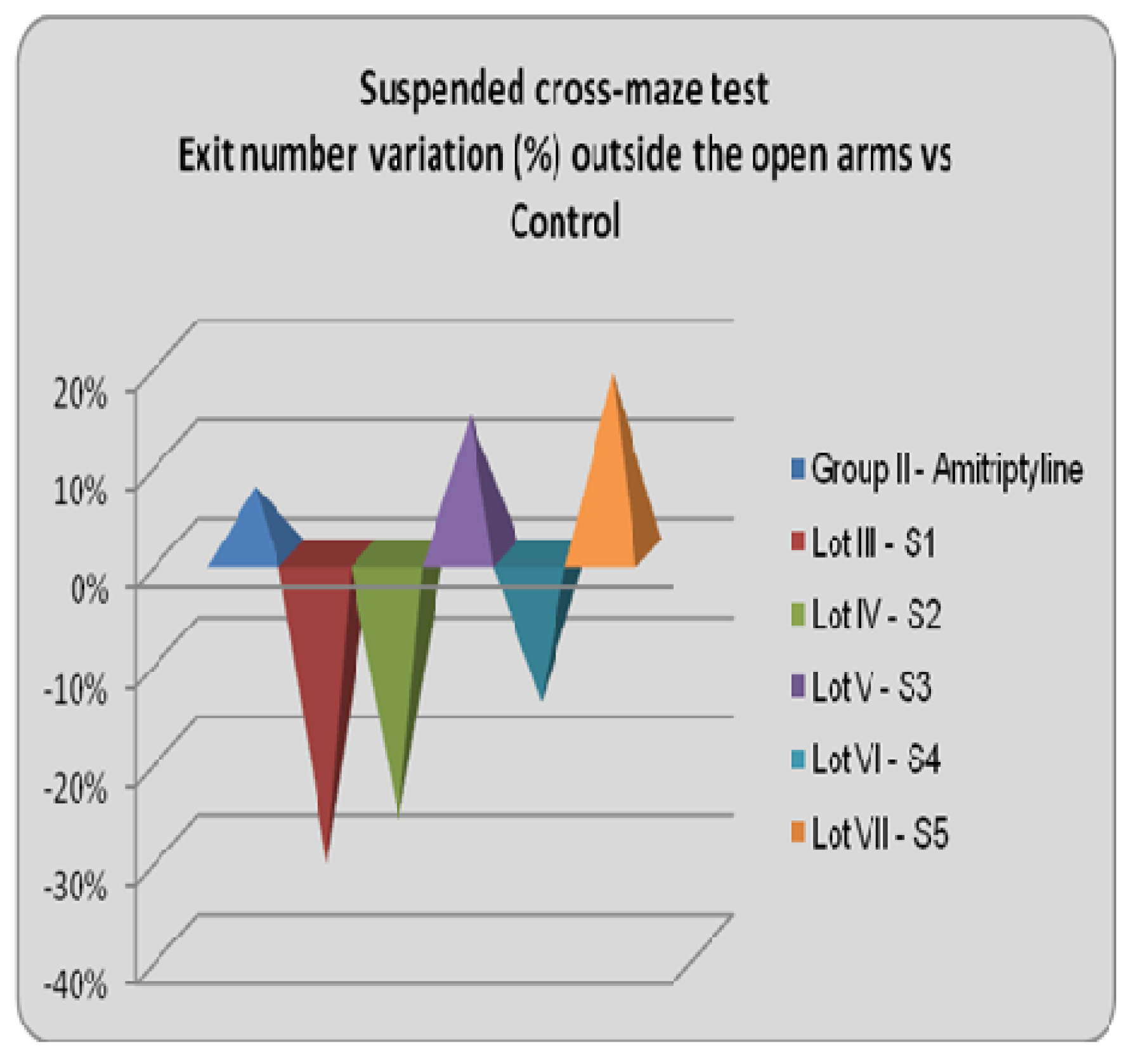 Suspended cross-maze test
Exit number variation (%) outside the open arms vs Control

20%
10%
0%
-10%
-20%
-30%
-40%

Group II - Amitriptyline
Lot III - S1
Lot IV - S2
Lot V - S3
Lot VI - S4
Lot VII - S5